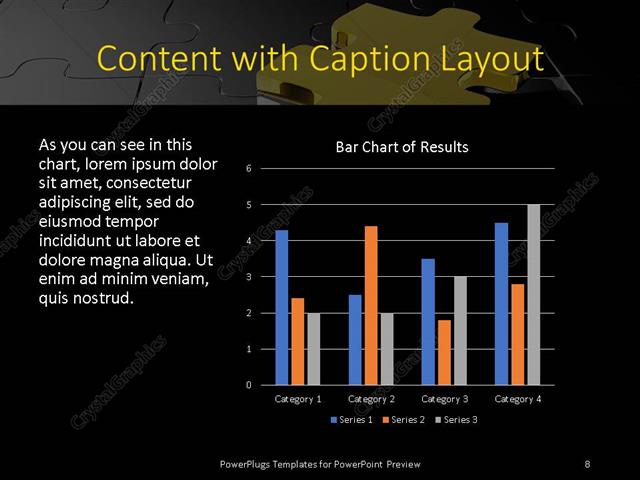 Content with Caption Layout

As you can see in this chart, lorem ipsum dolor sit amet, consectetur adipiscing elit, sed do eiusmod tempor incididunt ut labore et dolore magna aliqua. Ut enim ad minim veniam, quis nostrud.

Bar Chart of Results

6
5
4
3
2
1
0

Category 1 Category 2 Category 3 Category 4

Series 1 Series 2 Series 3

CrystalGraphics

PowerPlugs Templates for PowerPoint Preview

8